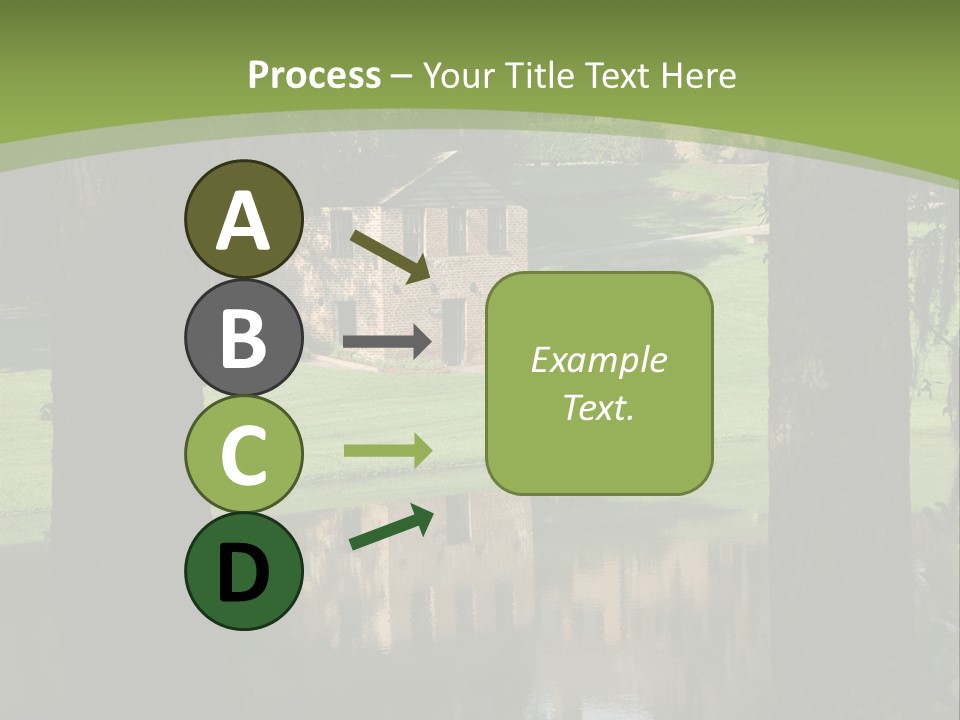 Process – Your Title Text Here

A

B

C

D

Example Text.